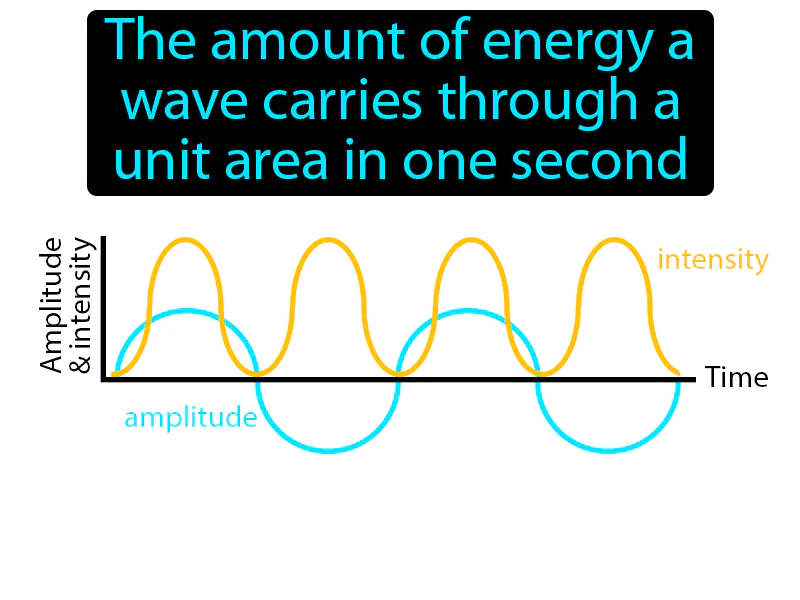 The amount of energy a wave carries through a unit area in one second

Amplitude & intensity

intensity

Time

amplitude